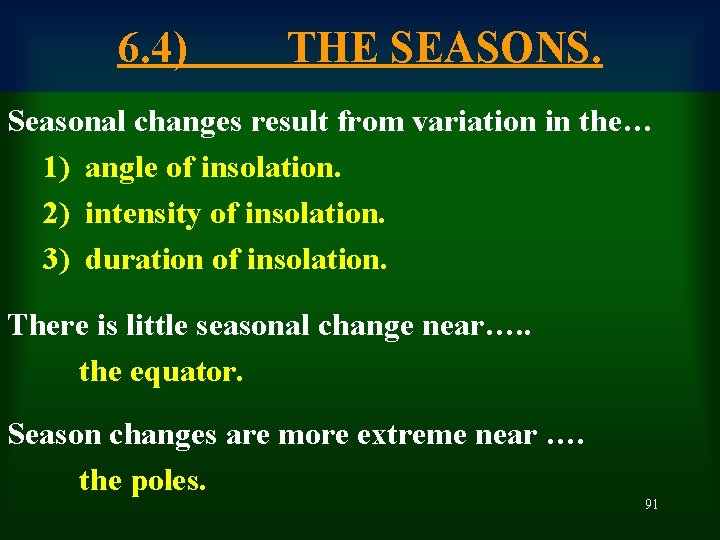 6.4) THE SEASONS.

Seasonal changes result from variation in the…

1) angle of insolation.

2) intensity of insolation.

3) duration of insolation.

There is little seasonal change near…..

the equator.

Season changes are more extreme near ….

the poles.

91